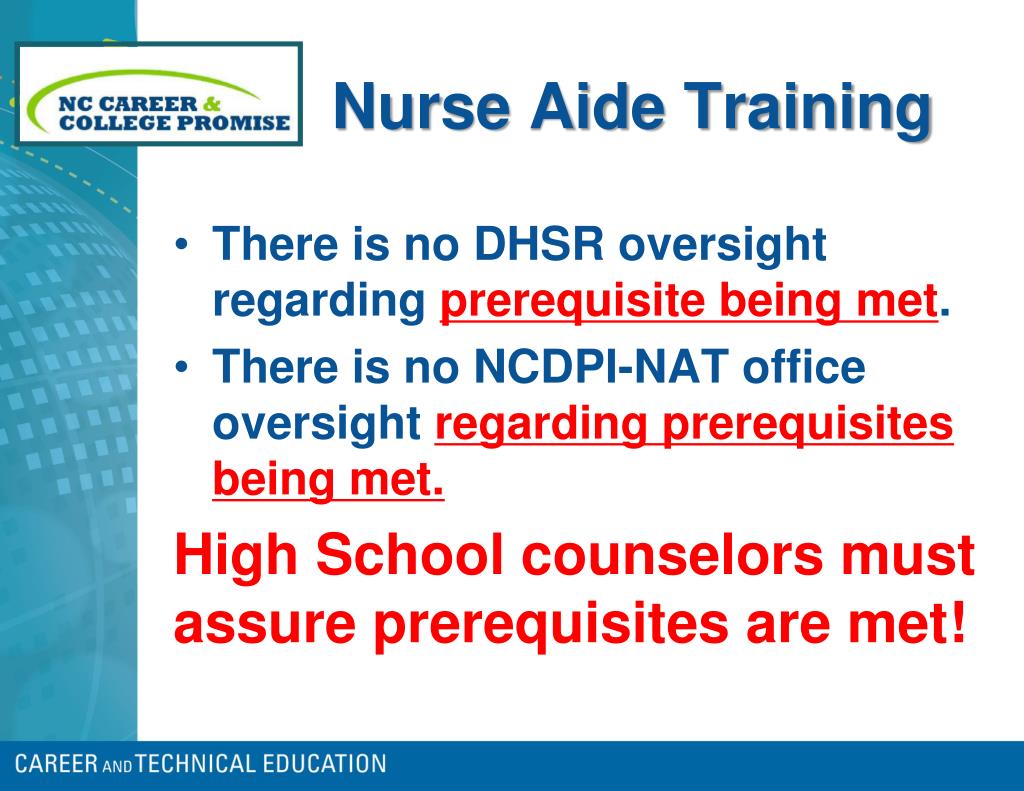 NC CAREER & COLLEGE PROMISE

Nurse Aide Training

• There is no DHSR oversight regarding prerequisite being met.
• There is no NCDPI-NAT office oversight regarding prerequisites being met.

High School counselors must assure prerequisites are met!

CAREER AND TECHNICAL EDUCATION